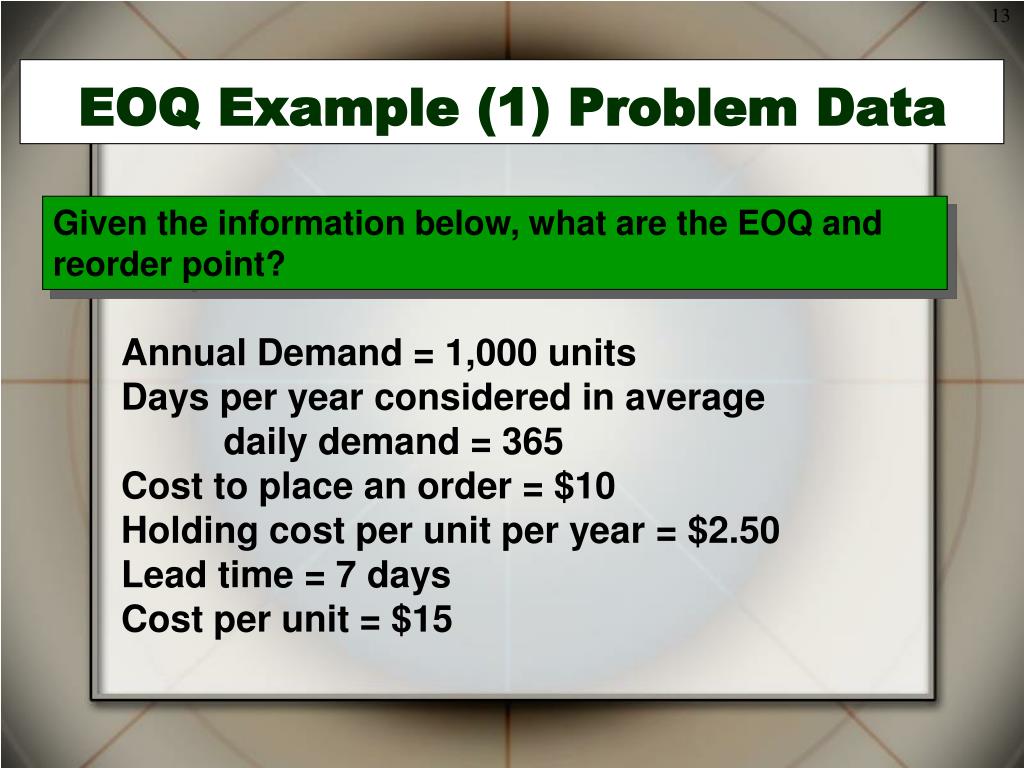 13

EOQ Example (1) Problem Data

Given the information below, what are the EOQ and reorder point?

Annual Demand = 1,000 units
Days per year considered in average daily demand = 365
Cost to place an order = \$10
Holding cost per unit per year = \$2.50
Lead time = 7 days
Cost per unit = \$15